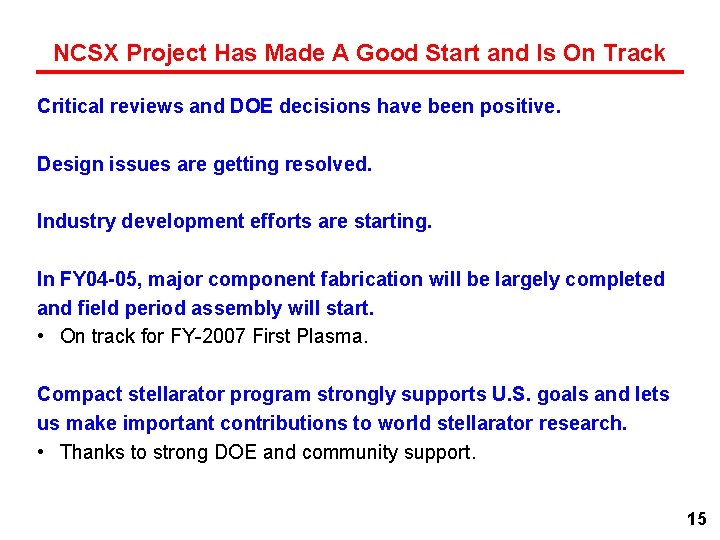 NCSX Project Has Made A Good Start and Is On Track

Critical reviews and DOE decisions have been positive.

Design issues are getting resolved.

Industry development efforts are starting.

In FY04-05, major component fabrication will be largely completed and field period assembly will start.
• On track for FY-2007 First Plasma.

Compact stellarator program strongly supports U.S. goals and lets us make important contributions to world stellarator research.
• Thanks to strong DOE and community support.

15